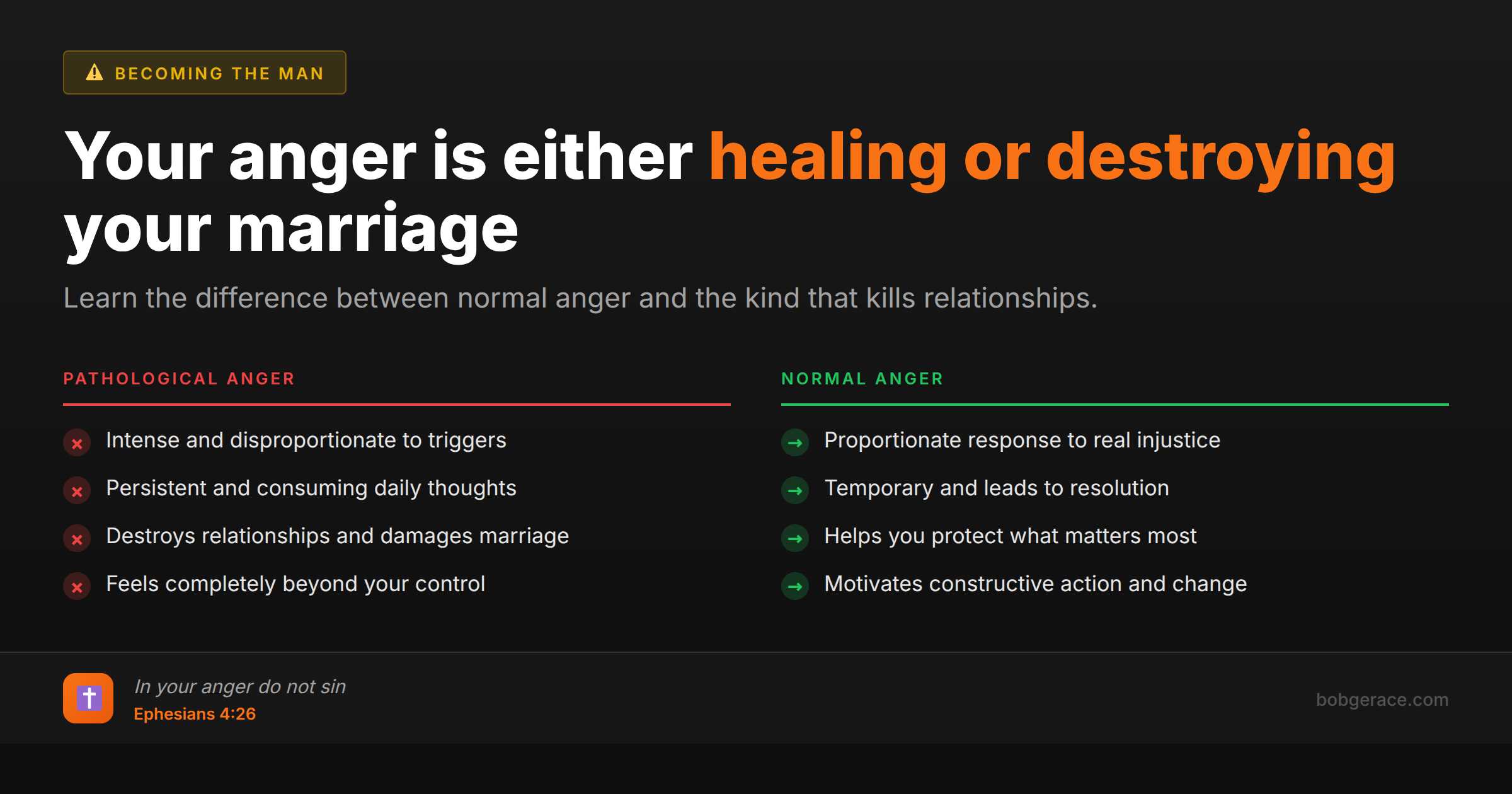 BECOMING THE MAN

Your anger is either healing or destroying your marriage

Learn the difference between normal anger and the kind that kills relationships.

PATHOLOGICAL ANGER

Intense and disproportionate to triggers
Persistent and consuming daily thoughts
Destroys relationships and damages marriage
Feels completely beyond your control

NORMAL ANGER

Proportionate response to real injustice
Temporary and leads to resolution
Helps you protect what matters most
Motivates constructive action and change

In your anger do not sin
Ephesians 4:26

bobgerace.com